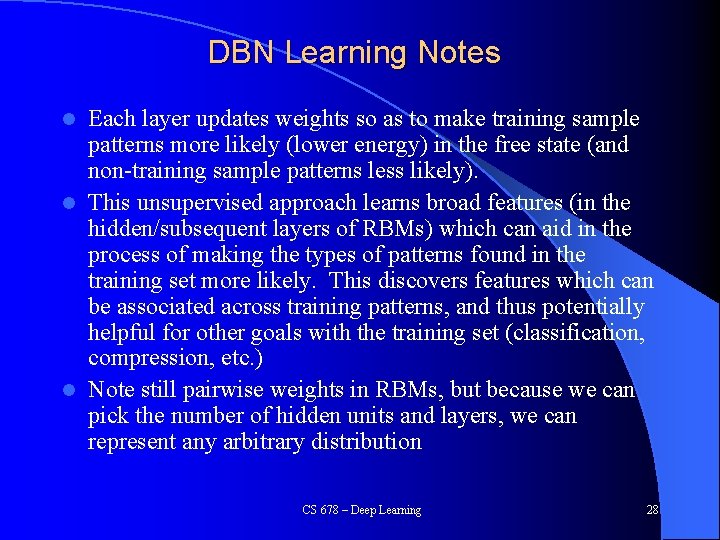 DBN Learning Notes

- Each layer updates weights so as to make training sample patterns more likely (lower energy) in the free state (and non-training sample patterns less likely).
- This unsupervised approach learns broad features (in the hidden/subsequent layers of RBMs) which can aid in the process of making the types of patterns found in the training set more likely. This discovers features which can be associated across training patterns, and thus potentially helpful for other goals with the training set (classification, compression, etc.)
- Note still pairwise weights in RBMs, but because we can pick the number of hidden units and layers, we can represent any arbitrary distribution

CS 678 – Deep Learning

28